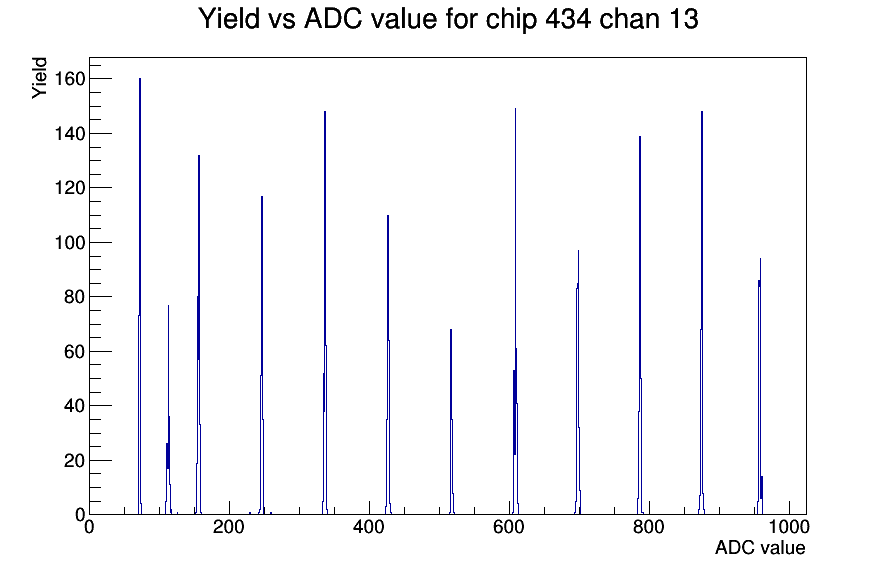 Yield vs ADC value for chip 434 chan 13

Yield

160
140
120
100
80
60
40
20
0

0
200
400
600
800
1000

ADC value